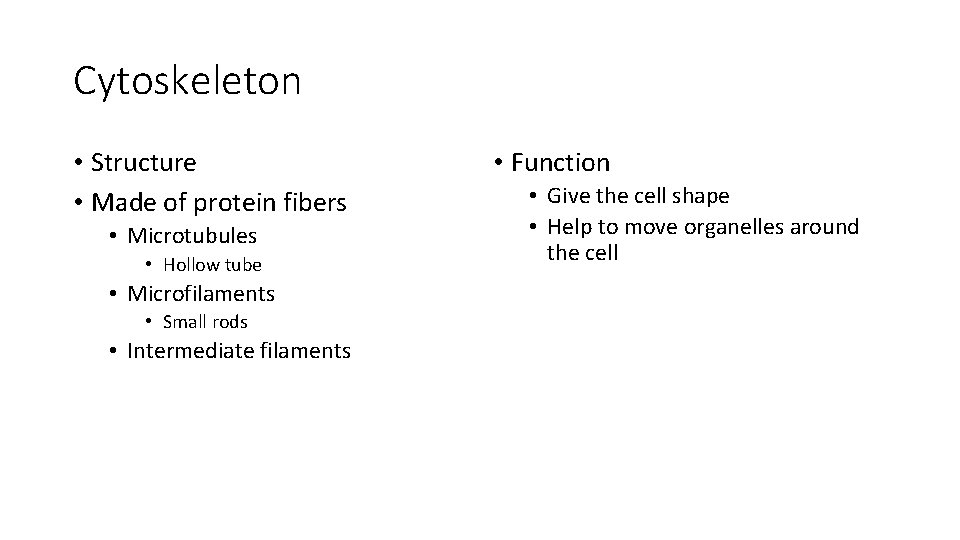 Cytoskeleton

• Structure
• Made of protein fibers
  • Microtubules
    • Hollow tube
  • Microfilaments
    • Small rods
  • Intermediate filaments

• Function
  • Give the cell shape
  • Help to move organelles around the cell